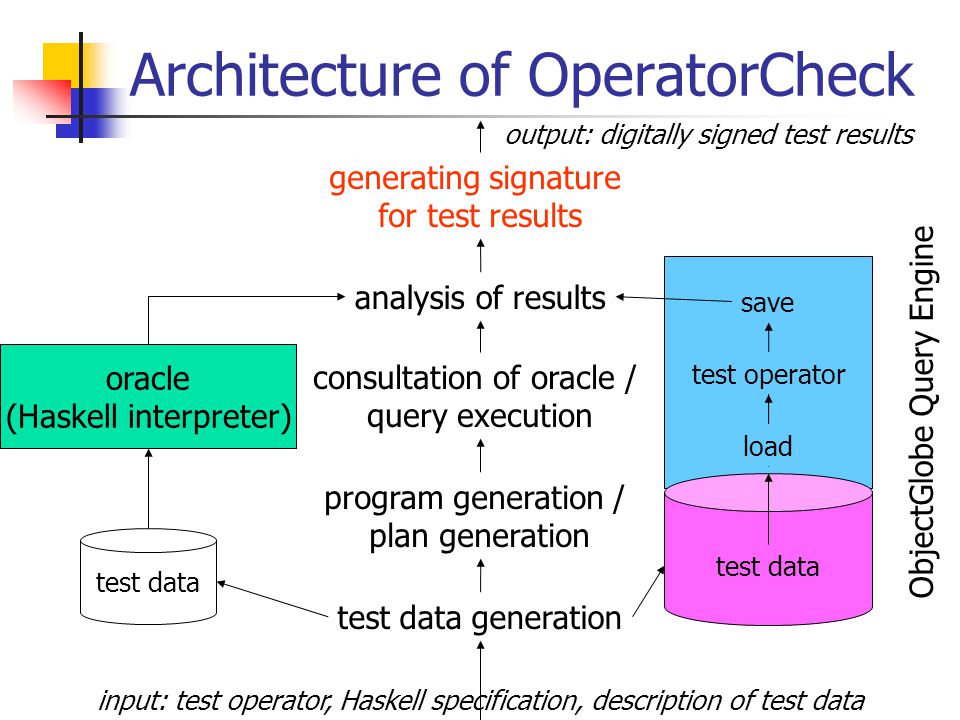 Architecture of OperatorCheck

output: digitally signed test results

generating signature for test results

analysis of results

consultation of oracle / query execution

program generation / plan generation

test data generation

input: test operator, Haskell specification, description of test data

oracle (Haskell interpreter)

test data

save

test operator

load

test data

ObjectGlobe Query Engine